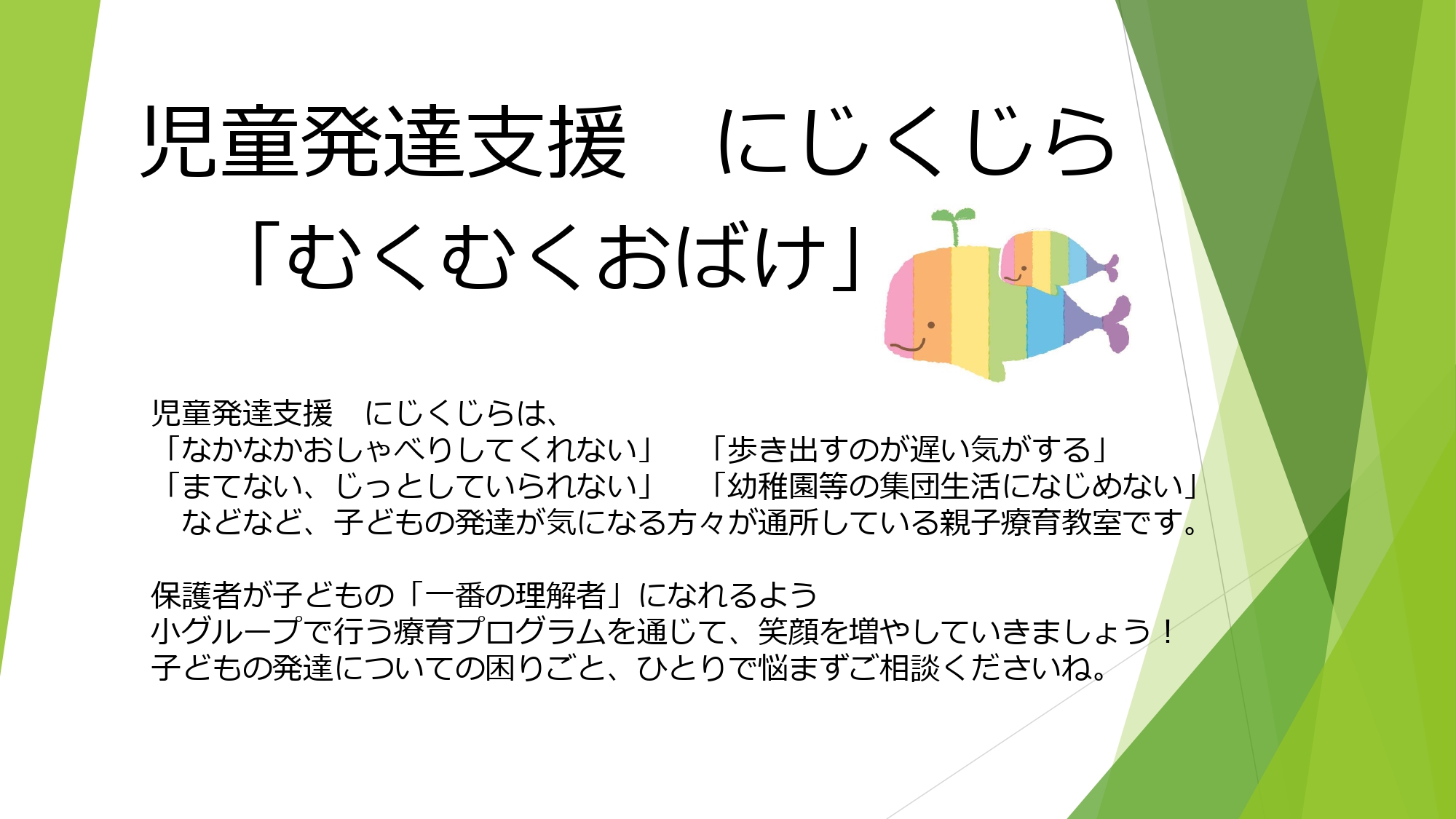 児童発達支援　にじくじら
「むくむくおばけ」

児童発達支援　にじくじらは、
「なかなかおしゃべりしてくれない」　「歩き出すのが遅い気がする」
「まてない、じっとしていられない」　「幼稚園等の集団生活になじめない」
などなど、子どもの発達が気になる方々が通所している親子療育教室です。

保護者が子どもの「一番の理解者」になれるよう
小グループで行う療育プログラムを通じて、笑顔を増やしていきましょう！
子どもの発達についての困りごと、ひとりで悩まずご相談くださいね。